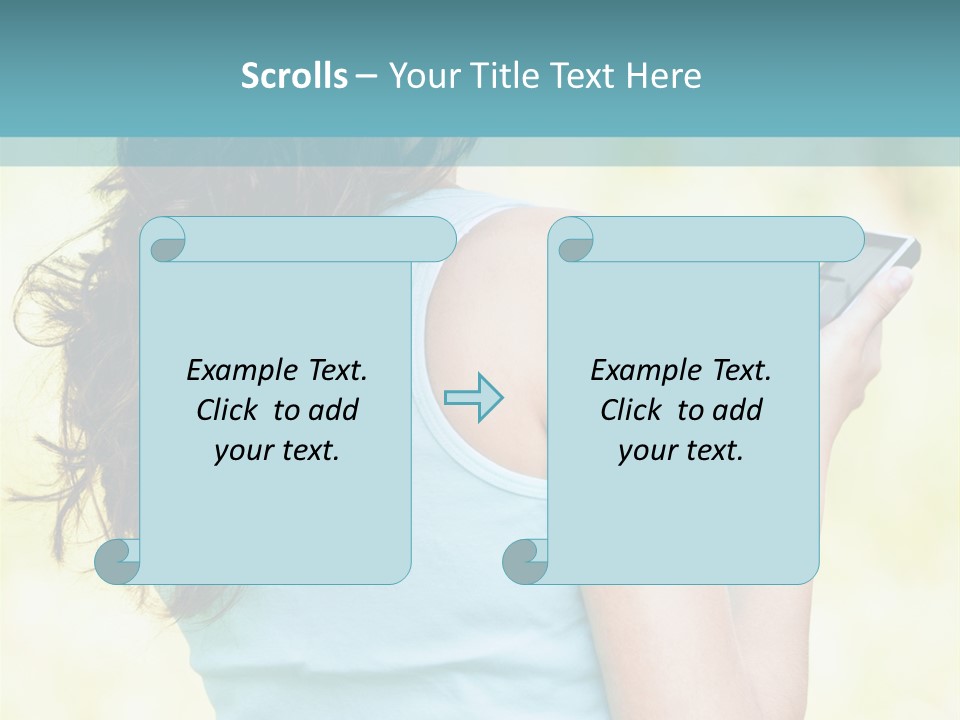 Scrolls – Your Title Text Here

Example Text. Click to add your text.

Example Text. Click to add your text.